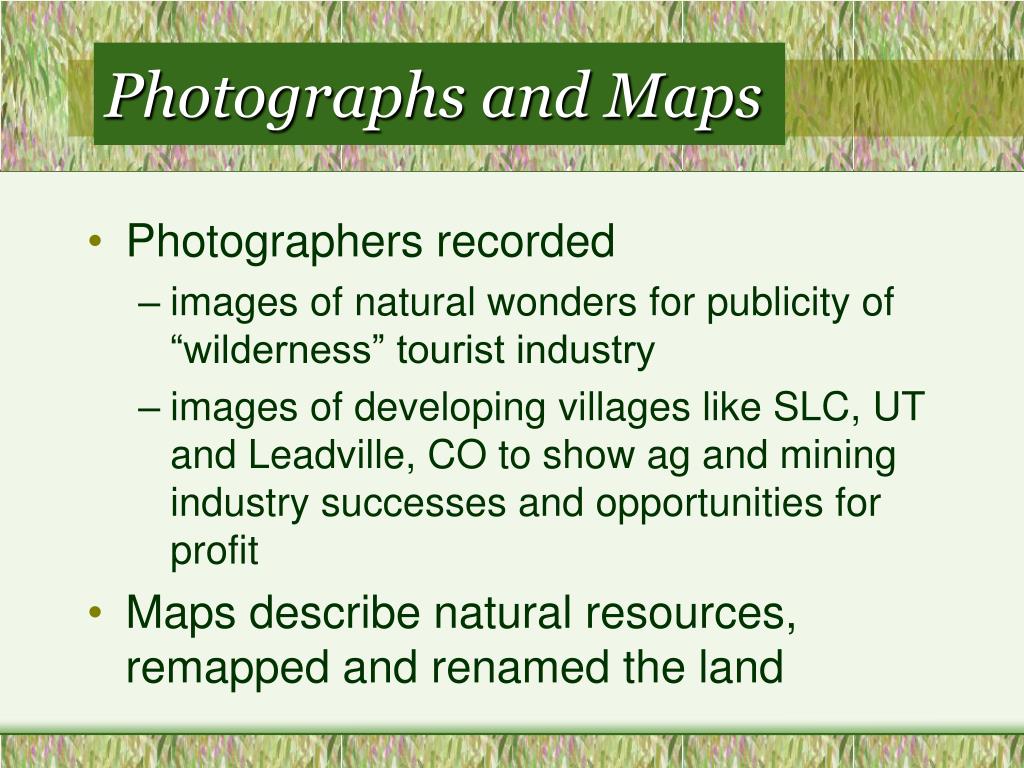 Photographs and Maps

• Photographers recorded
– images of natural wonders for publicity of “wilderness” tourist industry
– images of developing villages like SLC, UT and Leadville, CO to show ag and mining industry successes and opportunities for profit
• Maps describe natural resources, remapped and renamed the land